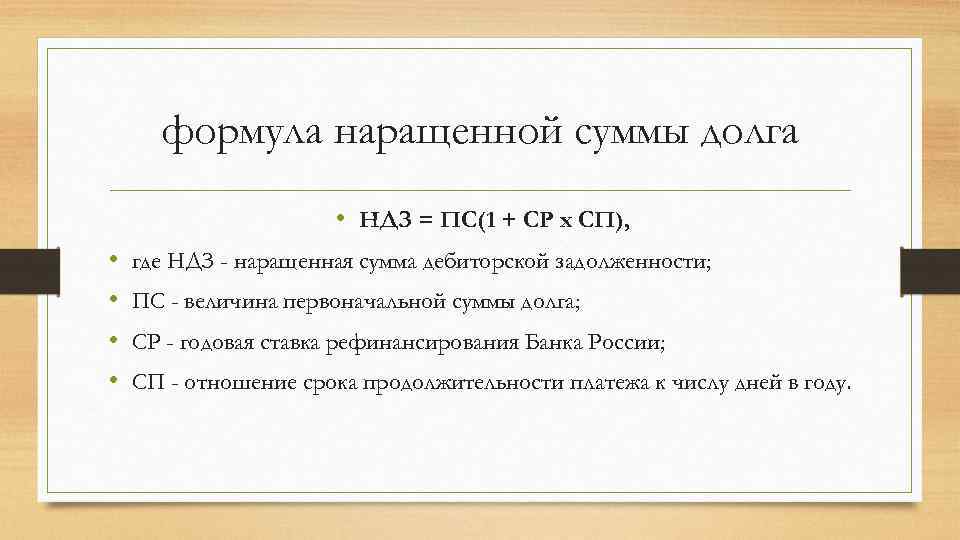 формула наращенной суммы долга

• НДЗ = ПС(1 + СР х СП),

• где НДЗ - наращенная сумма дебиторской задолженности;

• ПС - величина первоначальной суммы долга;

• СР - годовая ставка рефинансирования Банка России;

• СП - отношение срока продолжительности платежа к числу дней в году.